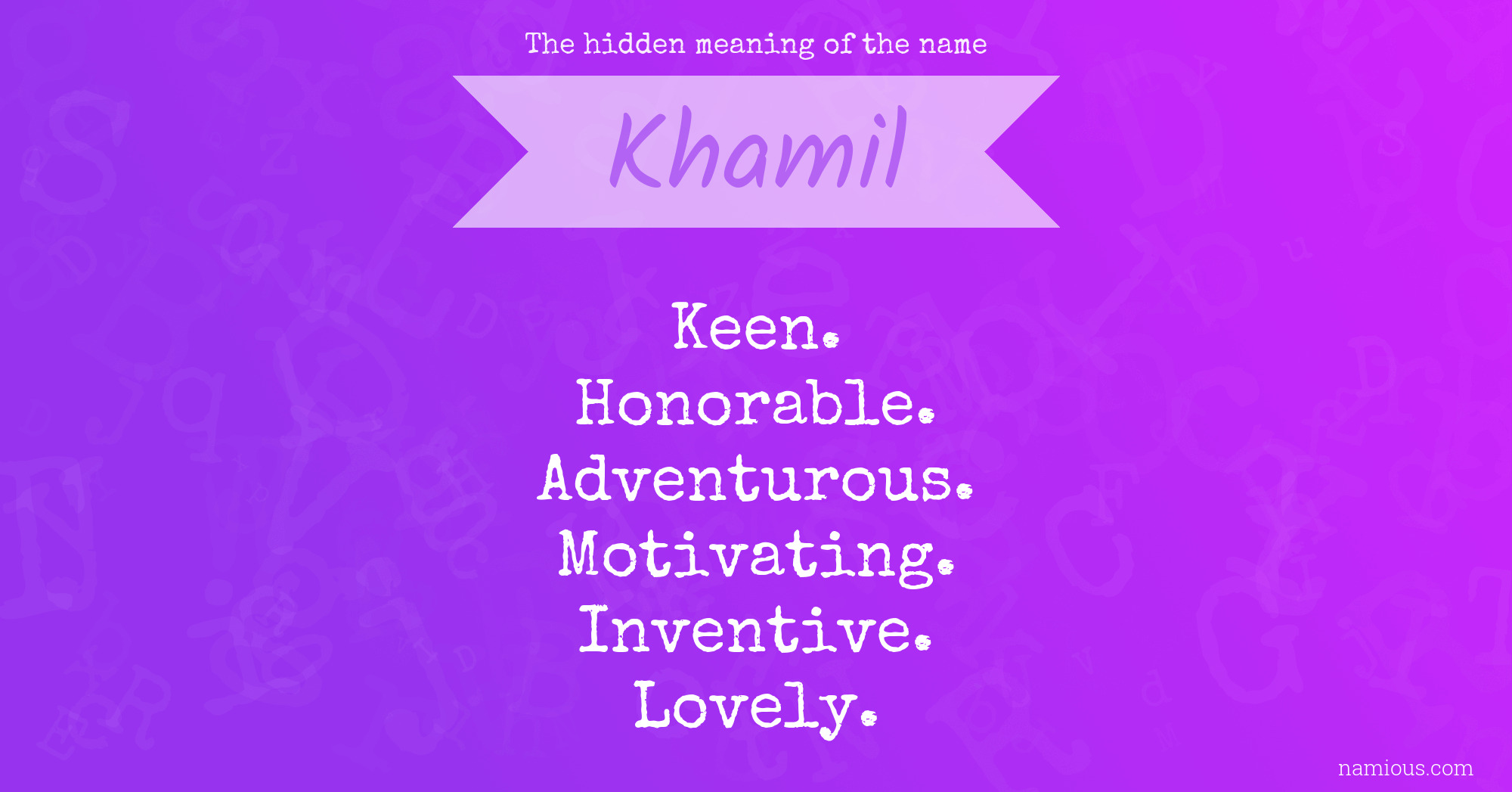 The hidden meaning of the name

Khamil

Keen.
Honorable.
Adventurous.
Motivating.
Inventive.
Lovely.

namious.com